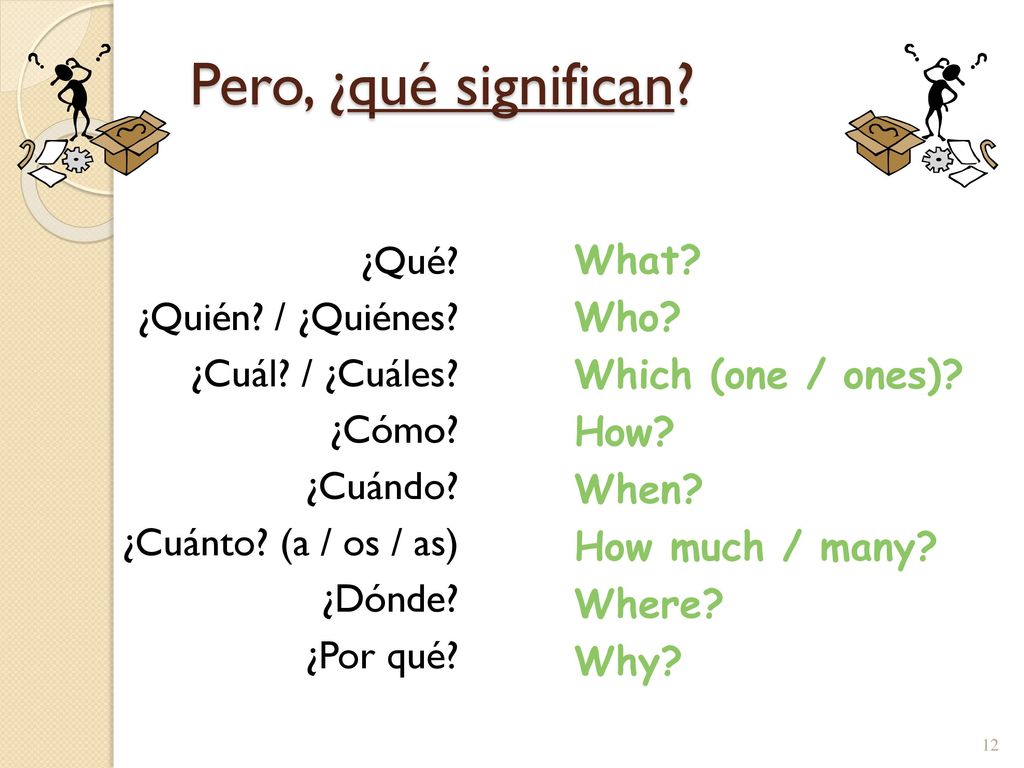 Pero, ¿qué significan?

¿Qué?
¿Quién? / ¿Quiénes?
¿Cuál? / ¿Cuáles?
¿Cómo?
¿Cuándo?
¿Cuánto? (a / os / as)
¿Dónde?
¿Por qué?

What?
Who?
Which (one / ones)?
How?
When?
How much / many?
Where?
Why?

12